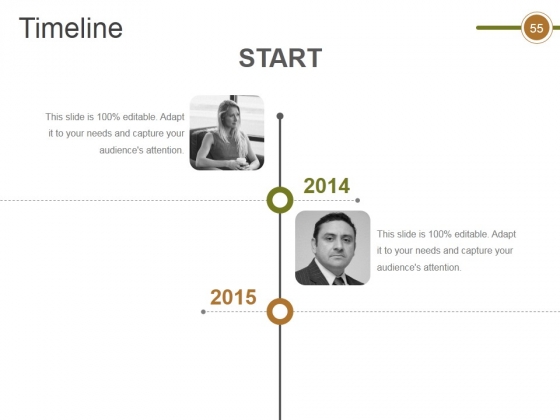 Timeline

55

START

This slide is 100% editable. Adapt it to your needs and capture your audience's attention.

2014

This slide is 100% editable. Adapt it to your needs and capture your audience's attention.

2015